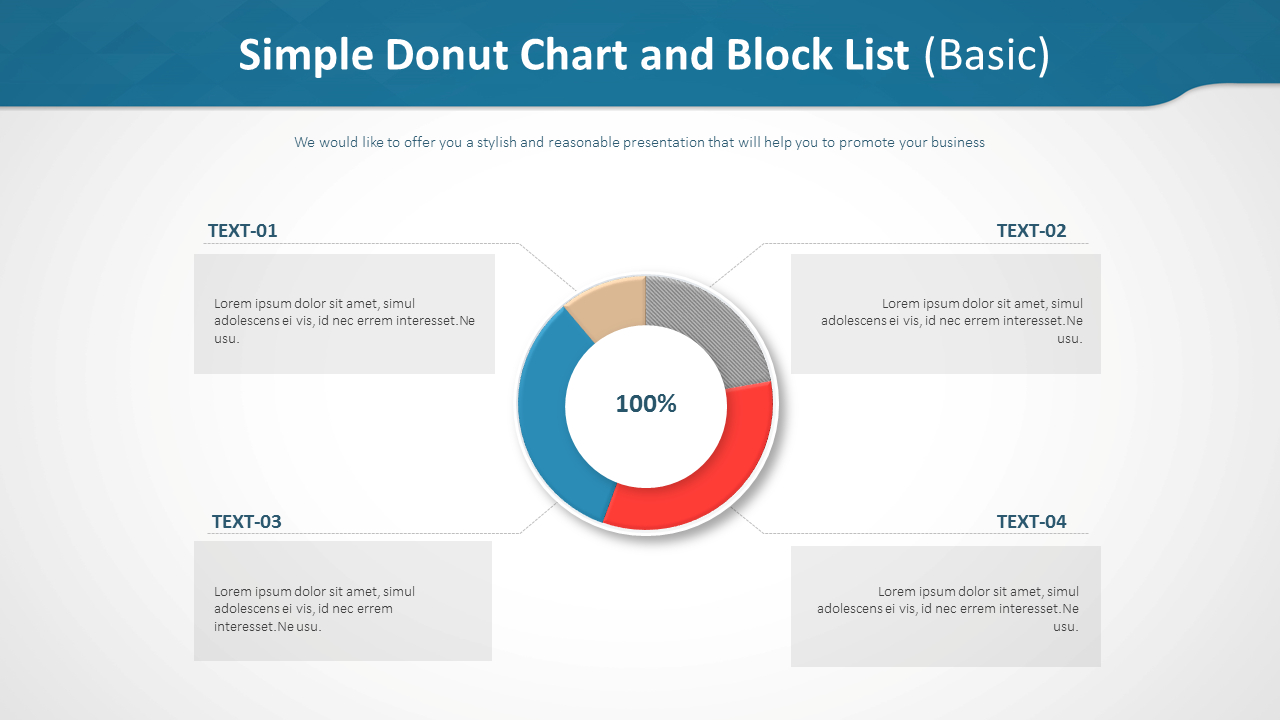 Simple Donut Chart and Block List (Basic)

We would like to offer you a stylish and reasonable presentation that will help you to promote your business

TEXT-01

Lorem ipsum dolor sit amet, simul adolescens ei vis, id nec errem interesset.Ne usu.

TEXT-02

Lorem ipsum dolor sit amet, simul adolescens ei vis, id nec errem interesset.Ne usu.

100%

TEXT-03

Lorem ipsum dolor sit amet, simul adolescens ei vis, id nec errem interesset.Ne usu.

TEXT-04

Lorem ipsum dolor sit amet, simul adolescens ei vis, id nec errem interesset.Ne usu.